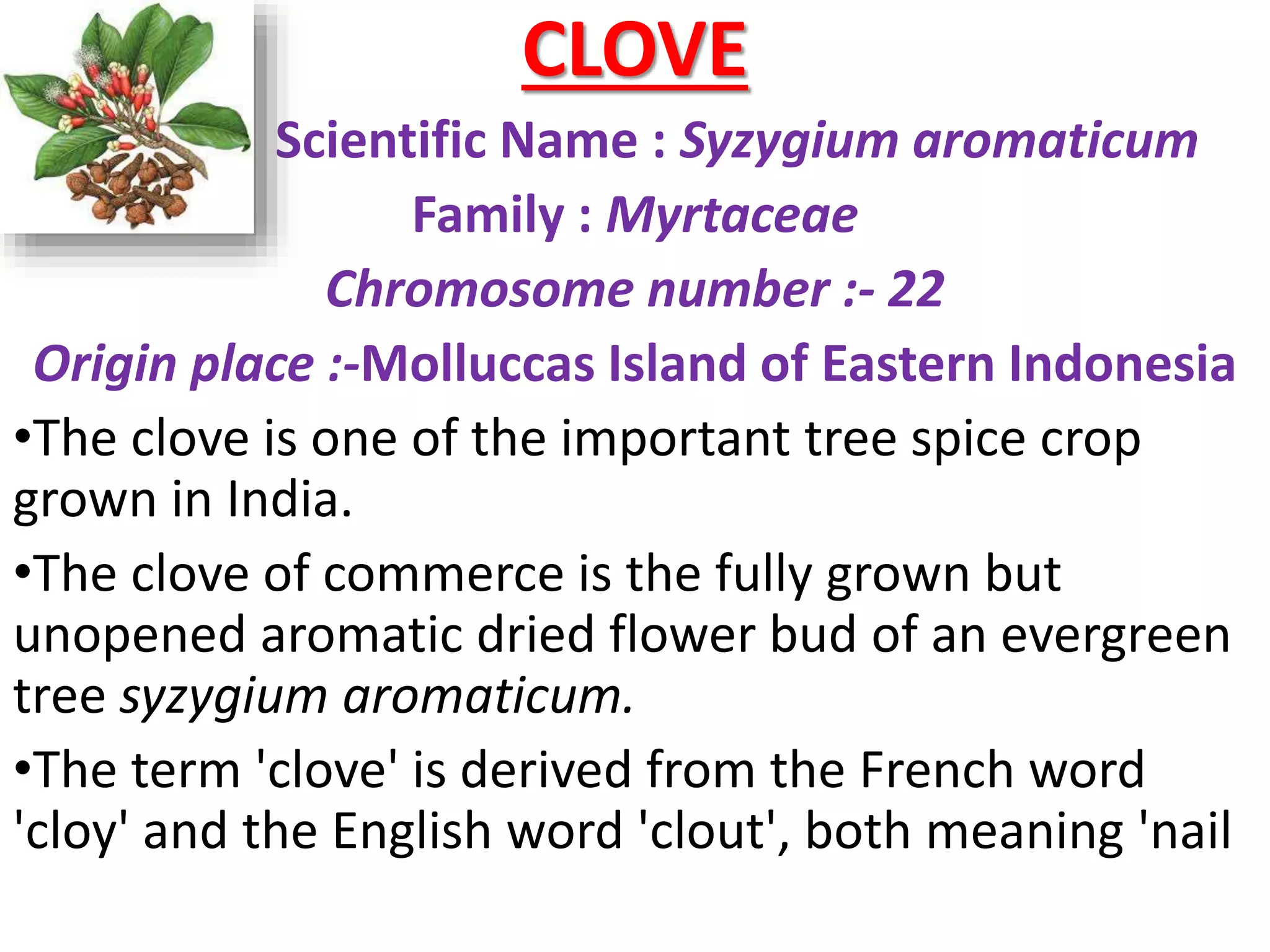 CLOVE

Scientific Name : Syzygium aromaticum

Family : Myrtaceae

Chromosome number :- 22

Origin place :-Molluccas Island of Eastern Indonesia

•The clove is one of the important tree spice crop grown in India.

•The clove of commerce is the fully grown but unopened aromatic dried flower bud of an evergreen tree syzygium aromaticum.

•The term 'clove' is derived from the French word 'cloy' and the English word 'clout', both meaning 'nail